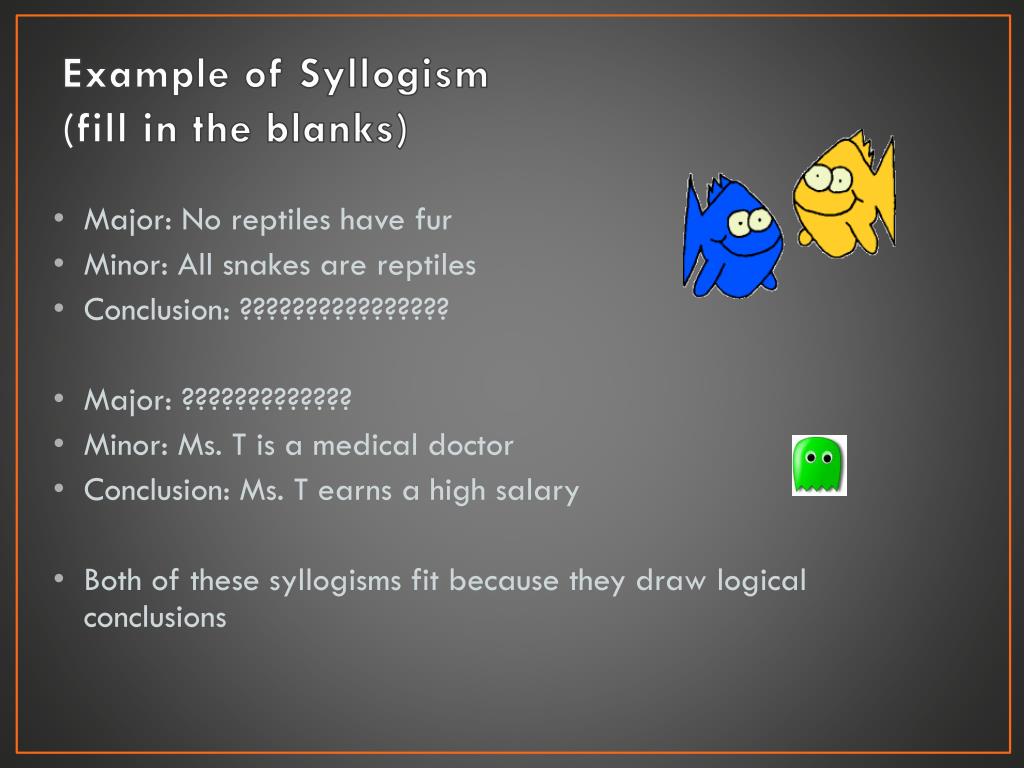 Example of Syllogism
(fill in the blanks)

• Major: No reptiles have fur
• Minor: All snakes are reptiles
• Conclusion: ????????????????

• Major: ?????????????
• Minor: Ms. T is a medical doctor
• Conclusion: Ms. T earns a high salary

• Both of these syllogisms fit because they draw logical conclusions